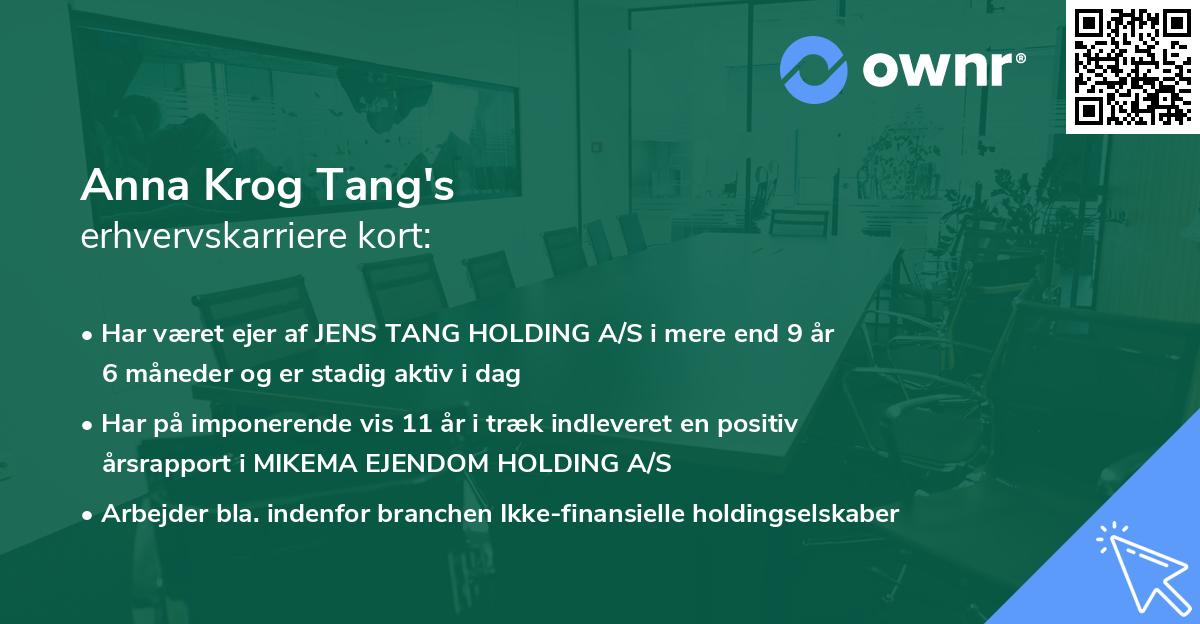 ownr®

Anna Krog Tang's
erhvervskarriere kort:

• Har været ejer af JENS TANG HOLDING A/S i mere end 9 år 6 måneder og er stadig aktiv i dag

• Har på imponerende vis 11 år i træk indleveret en positiv årsrapport i MIKEMA EJENDOM HOLDING A/S

• Arbejder bla. indenfor branchen Ikke-finansielle holdingselskaber